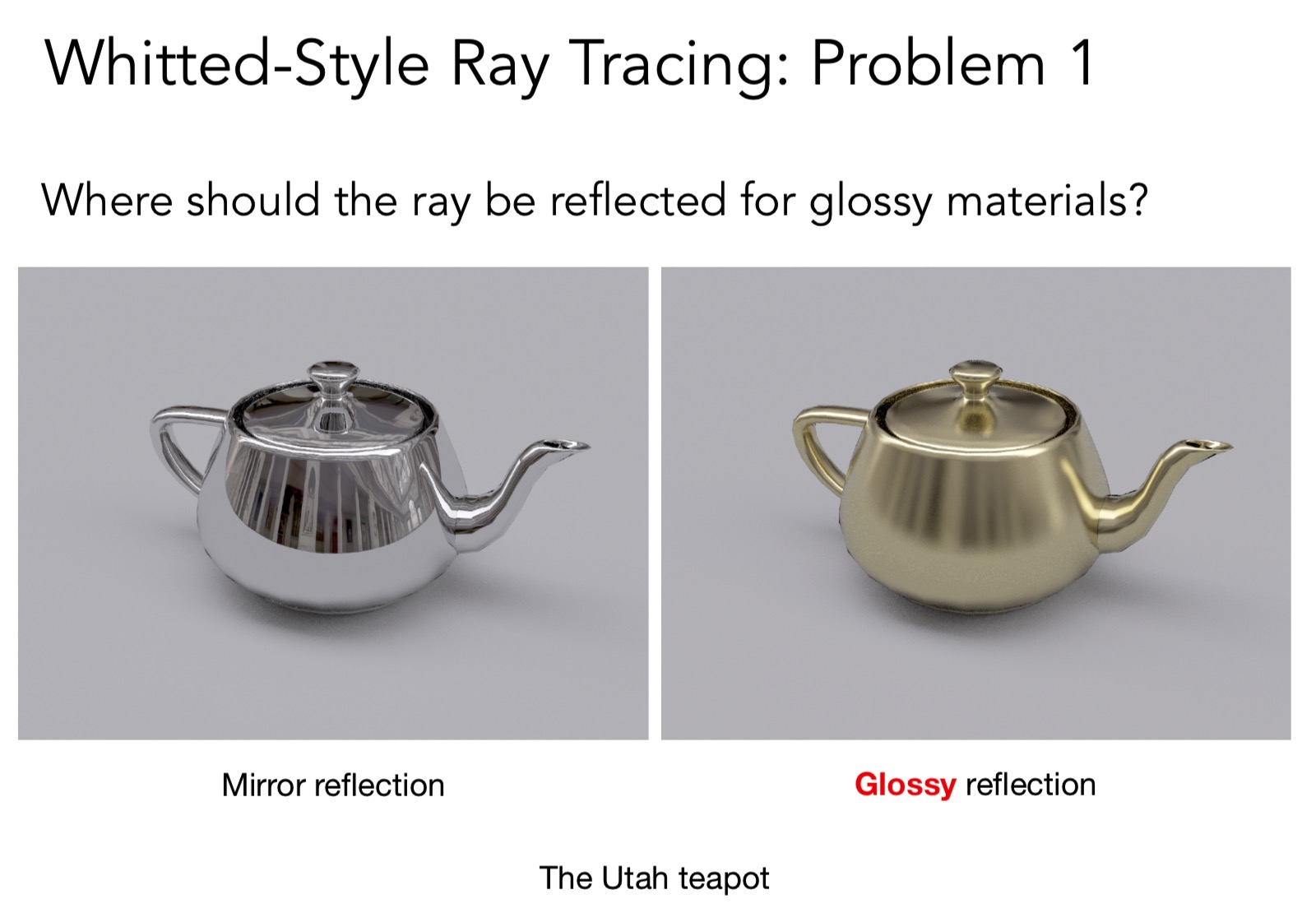 Whitted-Style Ray Tracing: Problem 1

Where should the ray be reflected for glossy materials?

Mirror reflection

Glossy reflection

The Utah teapot